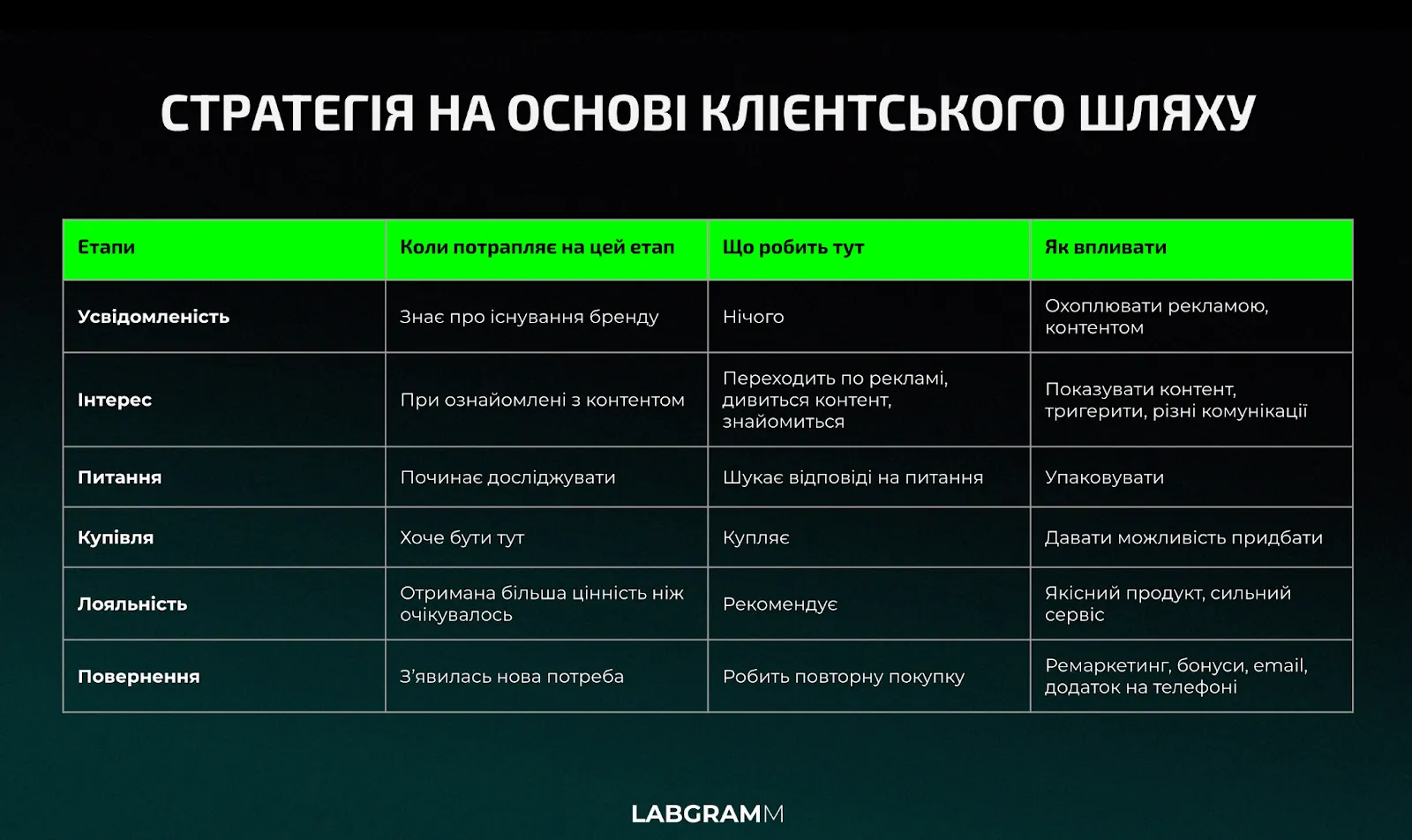 СТРАТЕГІЯ НА ОСНОВІ КЛІЄНТСЬКОГО ШЛЯХУ

| Етапи | Коли потрапляє на цей етап | Що робить тут | Як впливати |
|---|---|---|---|
| Усвідомленість | Знає про існування бренду | Нічого | Охоплювати рекламою, контентом |
| Інтерес | При ознайомлені з контентом | Переходить по рекламі, дивиться контент, знайомиться | Показувати контент, тригерити, різні комунікації |
| Питання | Починає досліджувати | Шукає відповіді на питання | Упаковувати |
| Купівля | Хоче бути тут | Купляє | Давати можливість придбати |
| Лояльність | Отримана більша цінність ніж очікувалось | Рекомендує | Якісний продукт, сильний сервіс |
| Повернення | З'явилась нова потреба | Робить повторну покупку | Ремаркетинг, бонуси, email, додаток на телефоні |

LABGRAMM